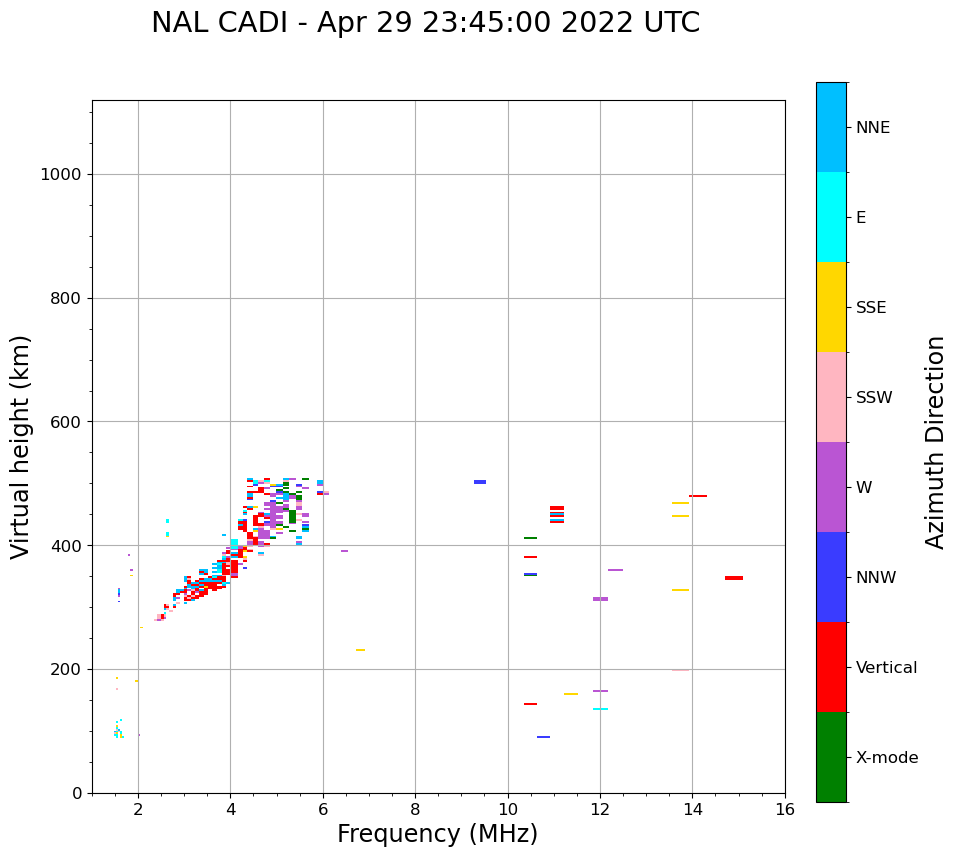 NAL CADI - Apr 29 23:45:00 2022 UTC

Virtual height (km)

1000
800
600
400
200
0

2 4 6 8 10 12 14 16

Frequency (MHz)

NNE
E
SSE
SSW
W
NNW
Vertical
X-mode

Azimuth Direction